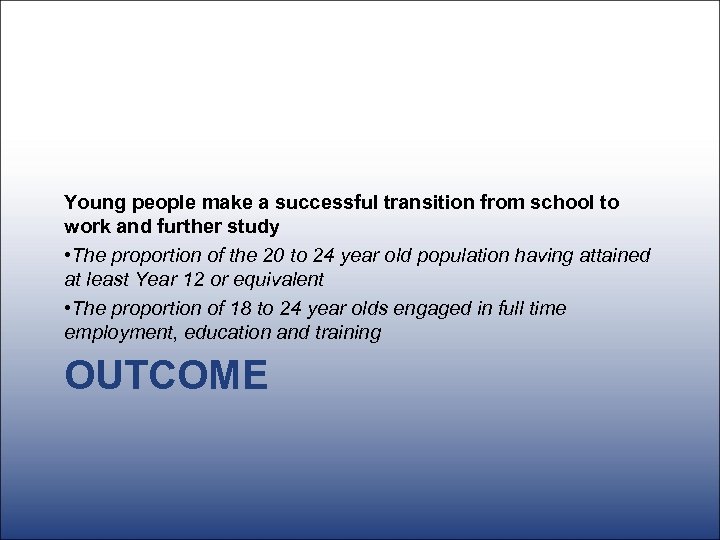 Young people make a successful transition from school to work and further study

•The proportion of the 20 to 24 year old population having attained at least Year 12 or equivalent

•The proportion of 18 to 24 year olds engaged in full time employment, education and training

OUTCOME